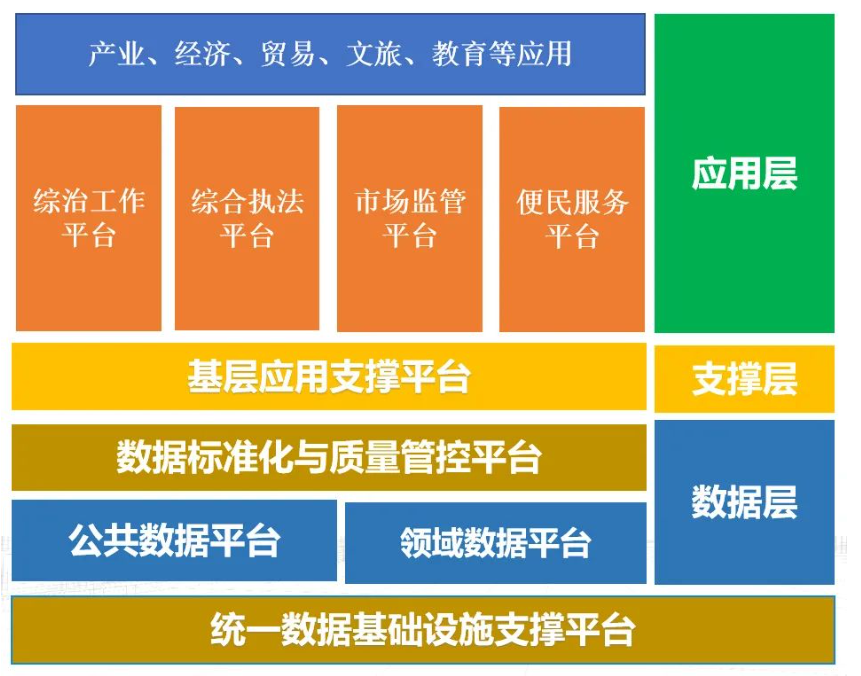 产业、经济、贸易、文旅、教育等应用

综治工作平台

综合执法平台

市场监管平台

便民服务平台

应用层

基层应用支撑平台

支撑层

数据标准化与质量管控平台

公共数据平台

领域数据平台

数据层

统一数据基础设施支撑平台